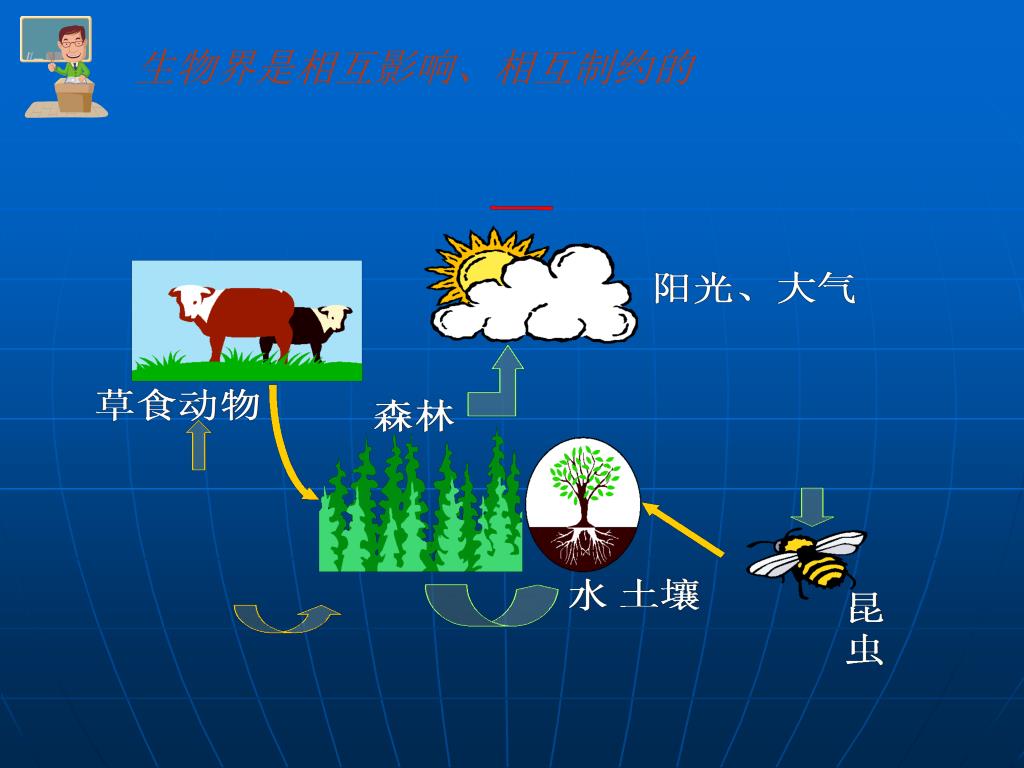 生物界是相互影响、相互制约的

阳光、大气

草食动物

森林

水 土壤

昆虫